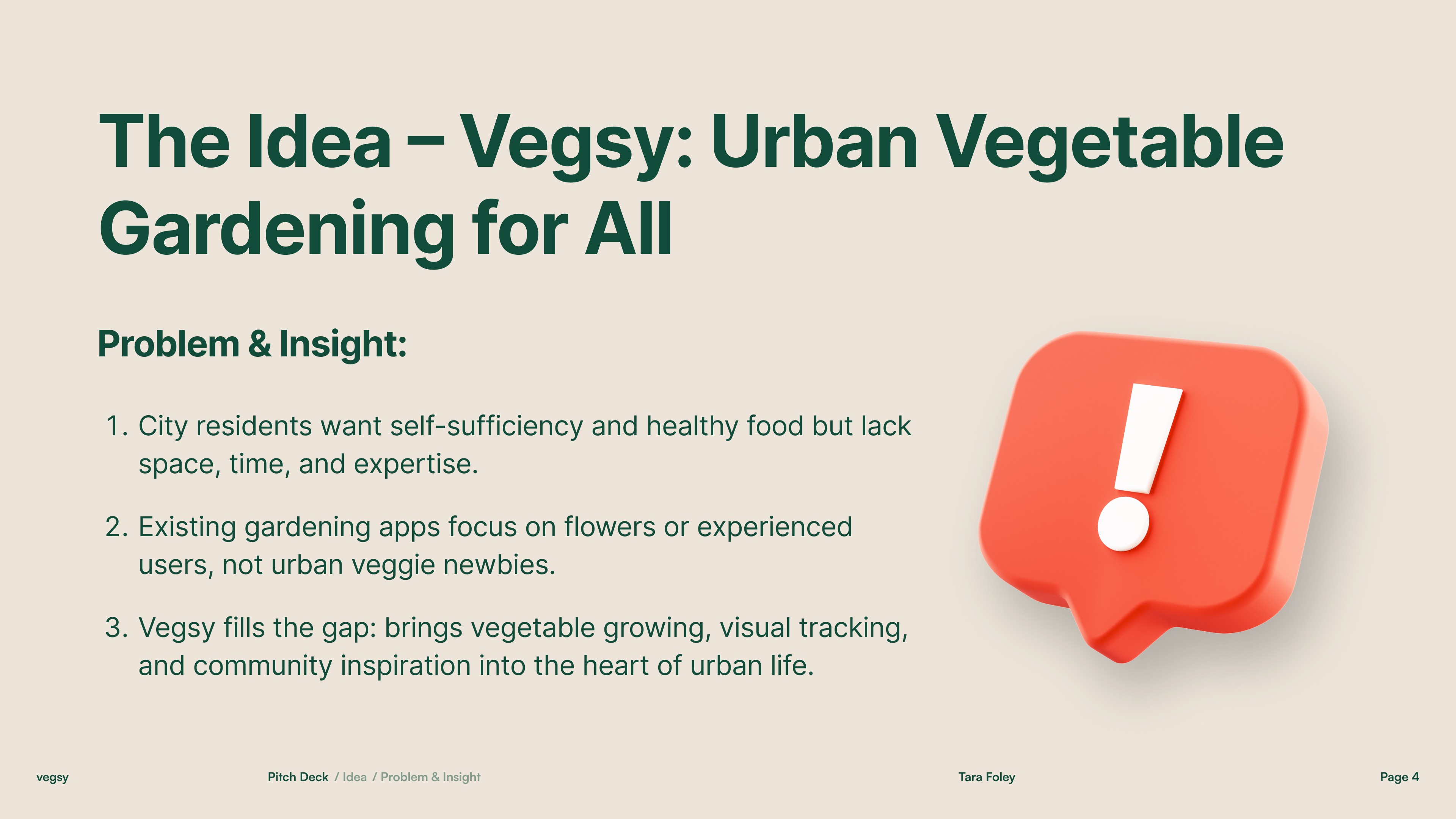 The Idea – Vegsy: Urban Vegetable Gardening for All

Problem & Insight:

1. City residents want self-sufficiency and healthy food but lack space, time, and expertise.

2. Existing gardening apps focus on flowers or experienced users, not urban veggie newbies.

3. Vegsy fills the gap: brings vegetable growing, visual tracking, and community inspiration into the heart of urban life.

vegsy

Pitch Deck / Idea / Problem & Insight

Tara Foley

Page 4